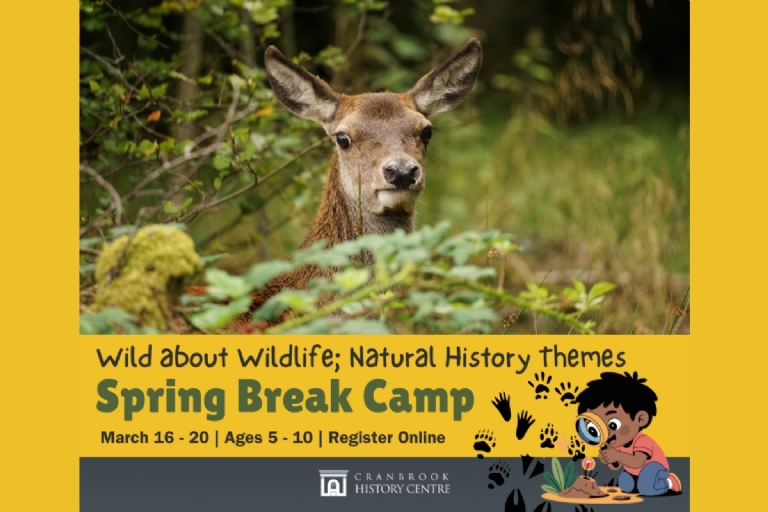 Wild about Wildlife; Natural History themes
Spring Break Camp
March 16 - 20 | Ages 5 - 10 | Register Online
CRANBROOK HISTORY CENTRE